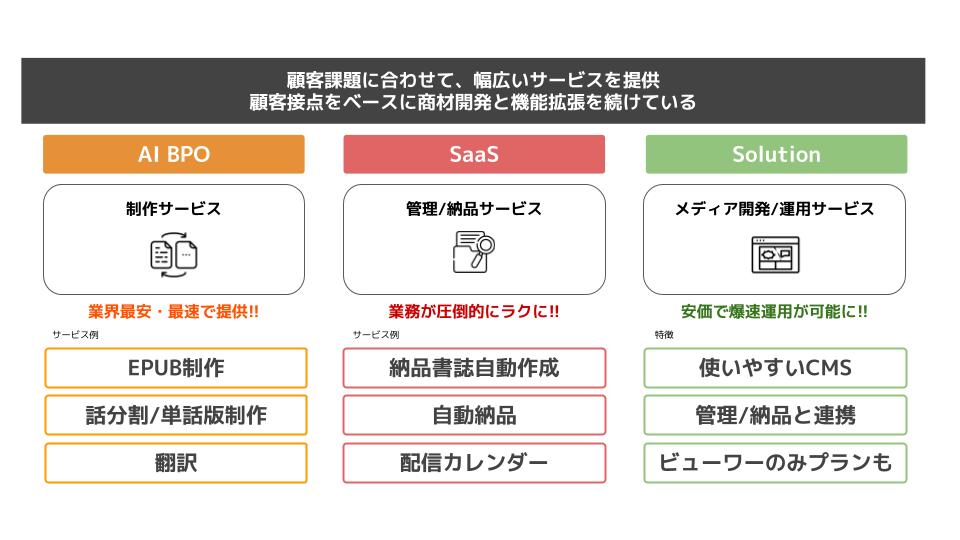 顧客課題に合わせて、幅広いサービスを提供
顧客接点をベースに商材開発と機能拡張を続けている

AI BPO

制作サービス

業界最安・最速で提供!!

サービス例

EPUB制作

話分割/単話版制作

翻訳

SaaS

管理/納品サービス

業務が圧倒的にラクに!!

サービス例

納品書誌自動作成

自動納品

配信カレンダー

Solution

メディア開発/運用サービス

安価で爆速運用が可能に!!

特徴

使いやすいCMS

管理/納品と連携

ビューワーのみプランも